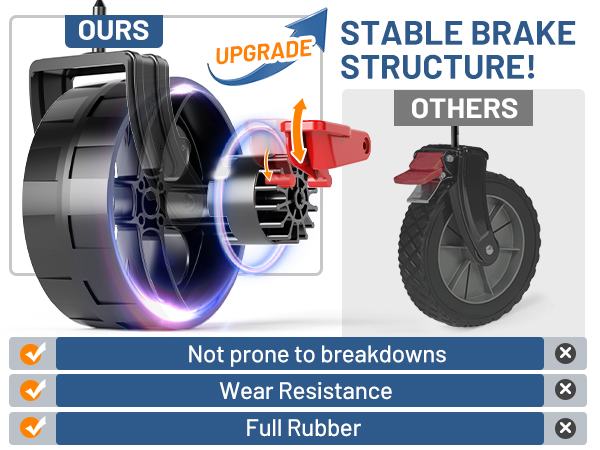 OURS

UPGRADE

STABLE BRAKE STRUCTURE!

OTHERS

Not prone to breakdowns

Wear Resistance

Full Rubber